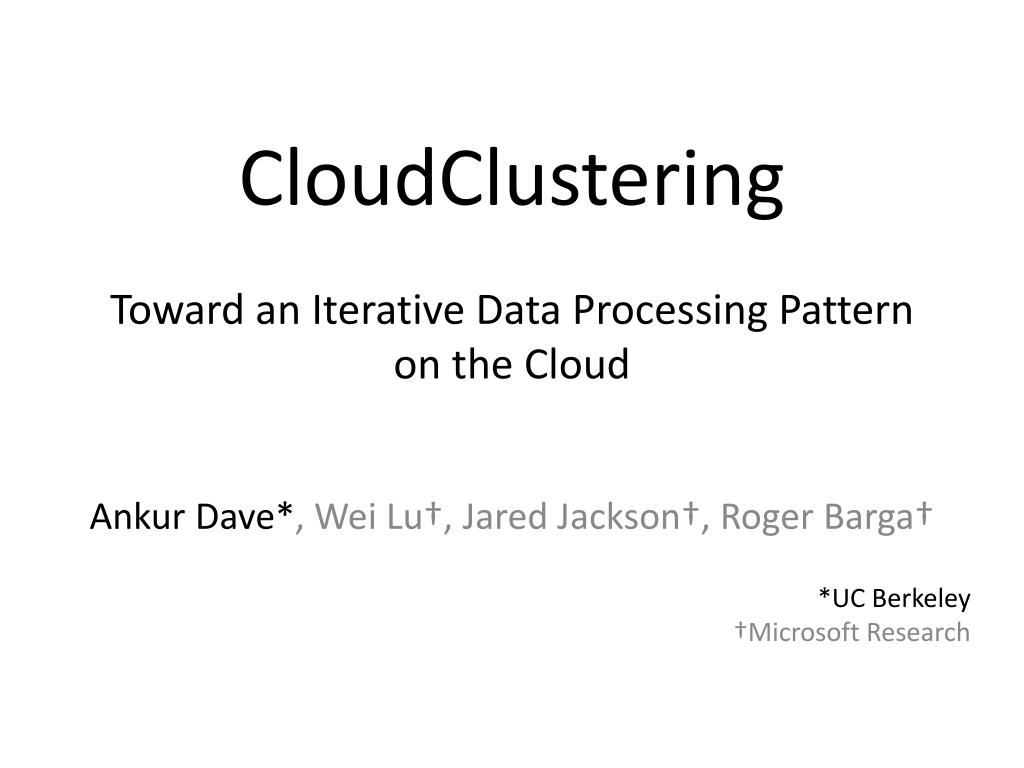 CloudClustering

Toward an Iterative Data Processing Pattern on the Cloud

Ankur Dave*, Wei Lu†, Jared Jackson†, Roger Barga†

*UC Berkeley
†Microsoft Research